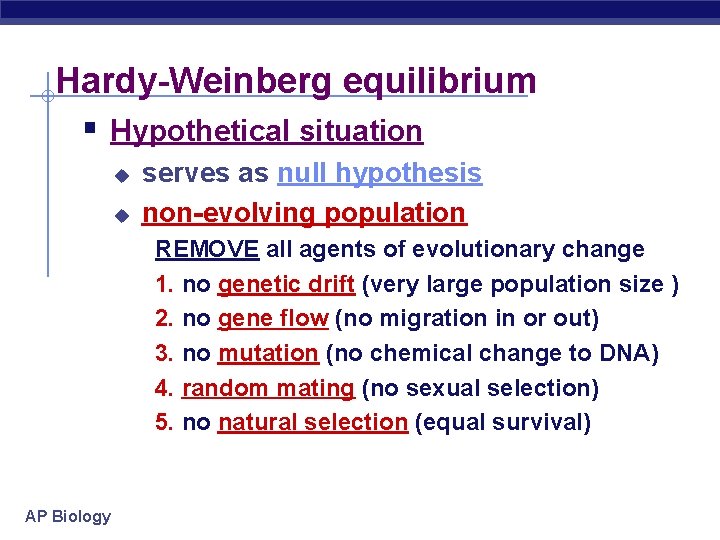 Hardy-Weinberg equilibrium

Hypothetical situation

serves as null hypothesis

non-evolving population

REMOVE all agents of evolutionary change

1. no genetic drift (very large population size )

2. no gene flow (no migration in or out)

3. no mutation (no chemical change to DNA)

4. random mating (no sexual selection)

5. no natural selection (equal survival)

AP Biology